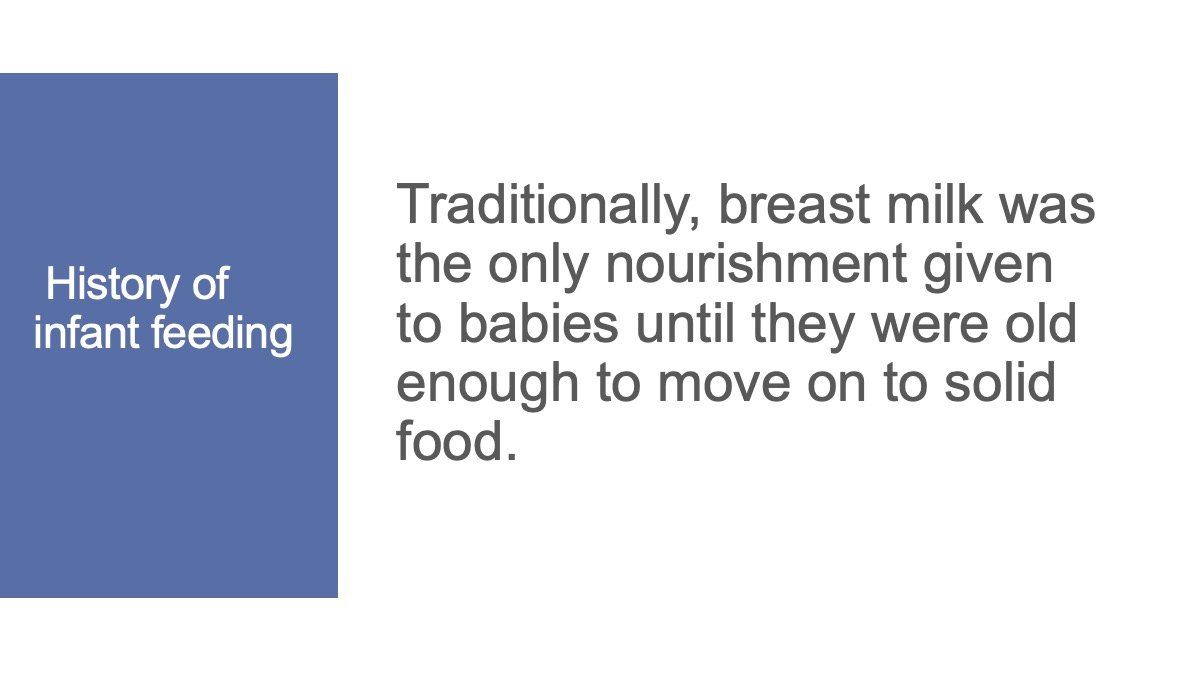 History of infant feeding

Traditionally, breast milk was the only nourishment given to babies until they were old enough to move on to solid food.